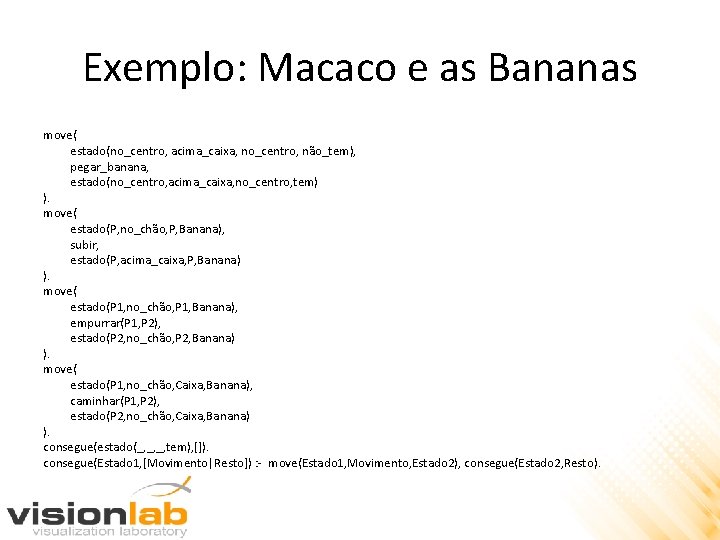 Exemplo: Macaco e as Bananas

move(
estado(no_centro, acima_caixa, no_centro, não_tem),
pegar_banana,
estado(no_centro,acima_caixa,no_centro,tem)
).
move(
estado(P,no_chão,P,Banana),
subir,
estado(P,acima_caixa,P,Banana)
).
move(
estado(P1,no_chão,P1,Banana),
empurrar(P1,P2),
estado(P2,no_chão,P2,Banana)
).
move(
estado(P1,no_chão,Caixa,Banana),
caminhar(P1,P2),
estado(P2,no_chão,Caixa,Banana)
).
consegue(estado(_,_,_,tem),[]).
consegue(Estado1,[Movimento|Resto]) :- move(Estado1,Movimento,Estado2), consegue(Estado2,Resto).

visionlab
visualization laboratory